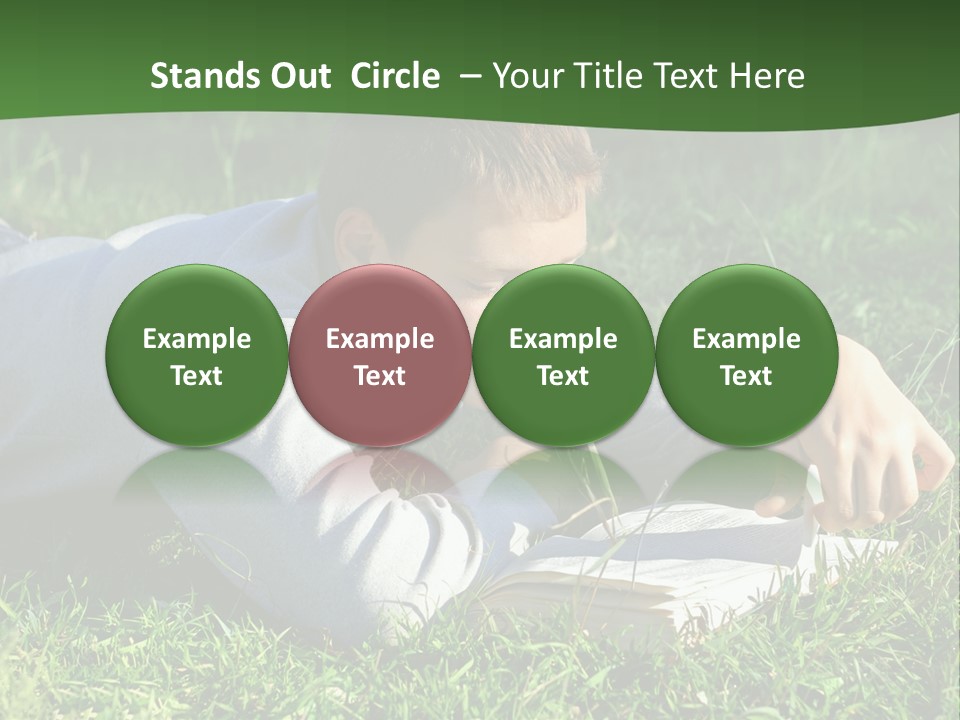 Stands Out Circle – Your Title Text Here

Example Text

Example Text

Example Text

Example Text